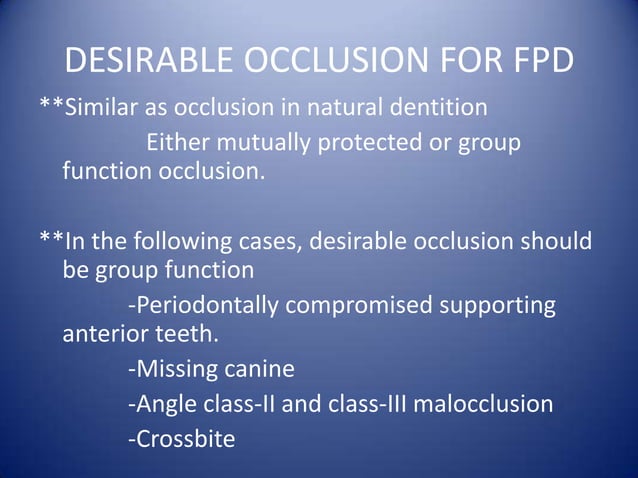 DESIRABLE OCCLUSION FOR FPD

**Similar as occlusion in natural dentition
Either mutually protected or group function occlusion.

**In the following cases, desirable occlusion should be group function
-Periodontally compromised supporting anterior teeth.
-Missing canine
-Angle class-II and class-III malocclusion
-Crossbite